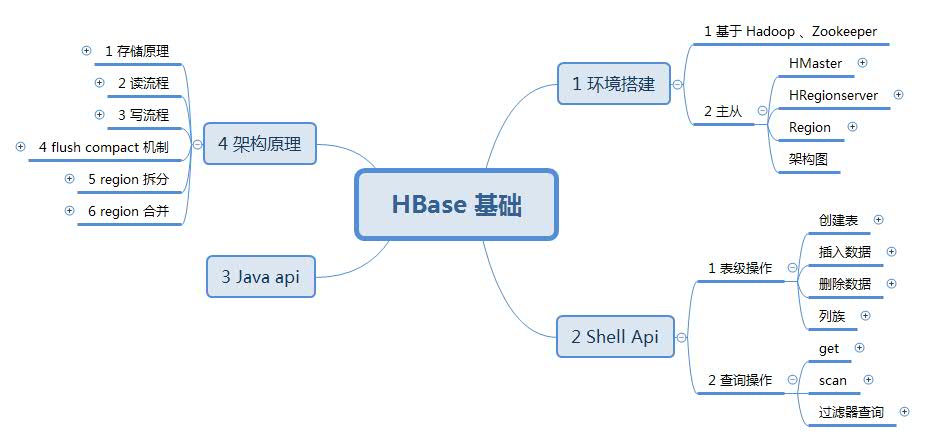 HBase 基础

1 环境搭建
1 基于 Hadoop 、Zookeeper
2 主从
HMaster
HRegionserver
Region
架构图

2 Shell Api
1 表级操作
创建表
插入数据
删除数据
列族
2 查询操作
get
scan
过滤器查询

3 Java api

4 架构原理
1 存储原理
2 读流程
3 写流程
4 flush compact 机制
5 region 拆分
6 region 合并